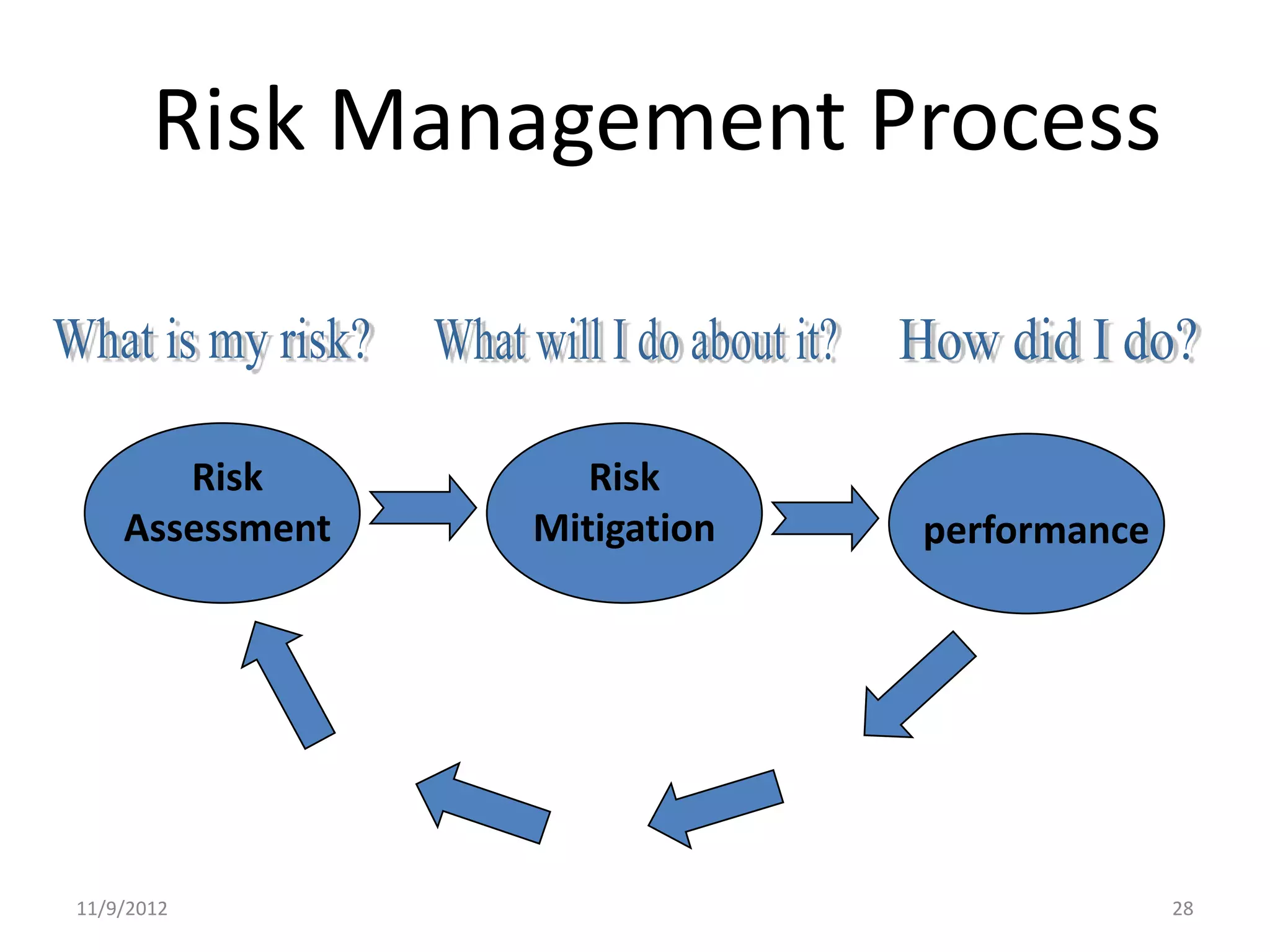 Risk Management Process

What is my risk?

What will I do about it?

How did I do?

Risk Assessment

Risk Mitigation

performance

11/9/2012

28